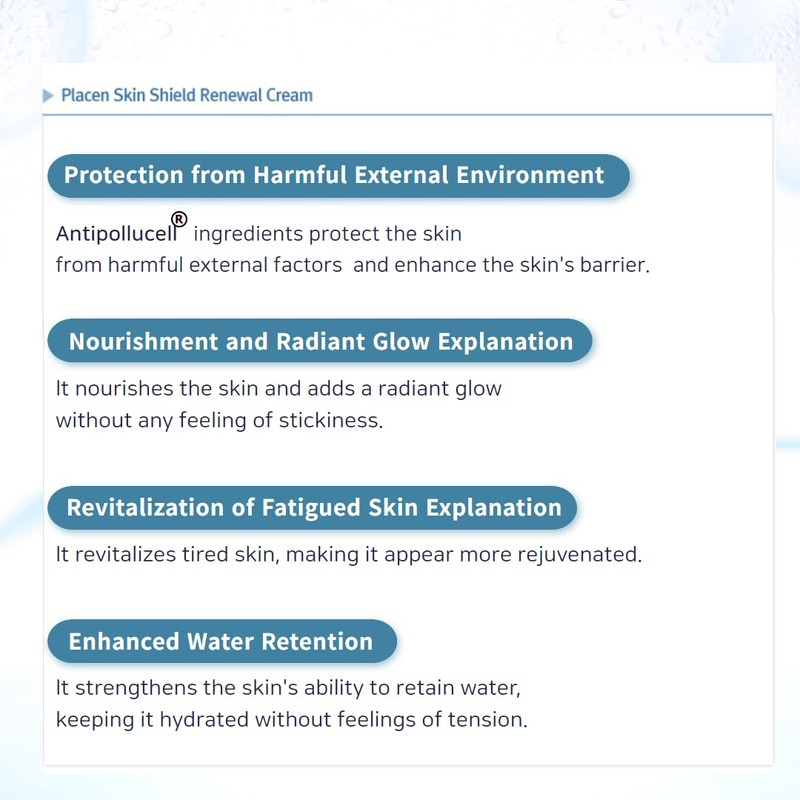 ▶ Placen Skin Shield Renewal Cream

Protection from Harmful External Environment

Antipollucell® ingredients protect the skin from harmful external factors and enhance the skin's barrier.

Nourishment and Radiant Glow Explanation

It nourishes the skin and adds a radiant glow without any feeling of stickiness.

Revitalization of Fatigued Skin Explanation

It revitalizes tired skin, making it appear more rejuvenated.

Enhanced Water Retention

It strengthens the skin's ability to retain water, keeping it hydrated without feelings of tension.